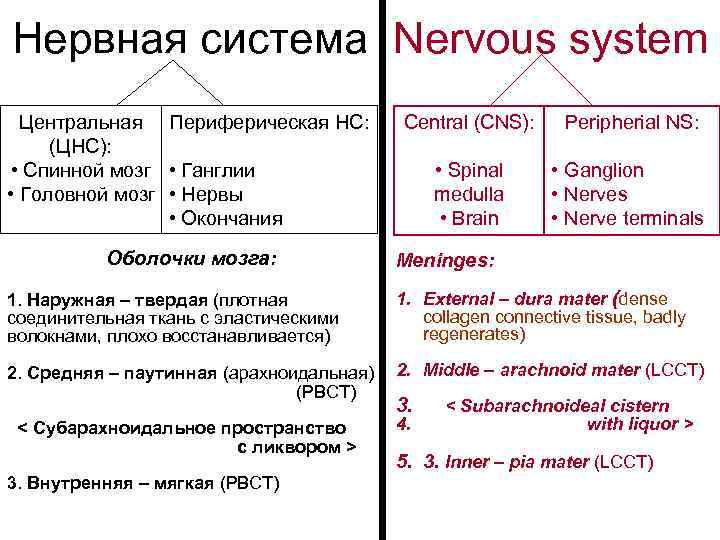 Нервная система

| Центральная (ЦНС): • Спинной мозг • Головной мозг | Периферическая НС: • Ганглии • Нервы • Окончания |
|---|---|

Оболочки мозга:

1. Наружная – твердая (плотная соединительная ткань с эластическими волокнами, плохо восстанавливается)

2. Средняя – паутинная (арахноидальная) (РВСТ)

< Субарахноидальное пространство с ликвором >

3. Внутренняя – мягкая (РВСТ)

Nervous system

| Central (CNS): • Spinal medulla • Brain | Peripherial NS: • Ganglion • Nerves • Nerve terminals |
|---|---|

Meninges:

1. External – dura mater (dense collagen connective tissue, badly regenerates)

2. Middle – arachnoid mater (LCCT)

3. < Subarachnoideal cistern
4. with liquor >

5. 3. Inner – pia mater (LCCT)